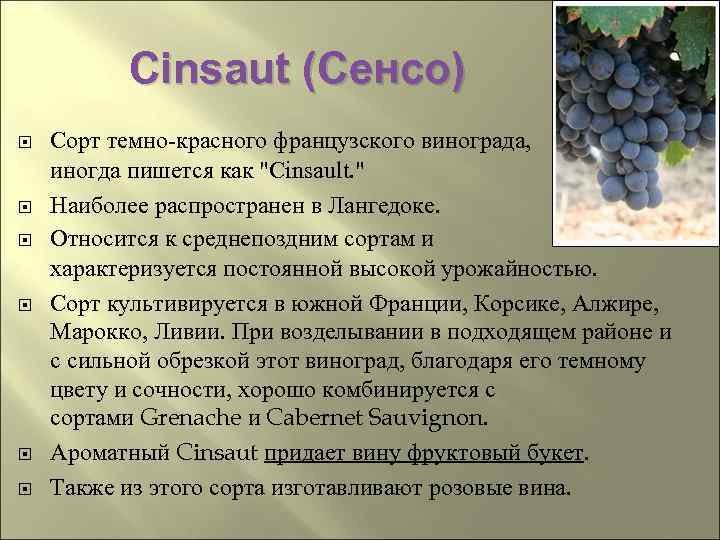 Cinsaut (Сенсо)

Сорт темно-красного французского винограда, иногда пишется как "Cinsault."

Наиболее распространен в Лангедоке.

Относится к среднепоздним сортам и характеризуется постоянной высокой урожайностью.

Сорт культивируется в южной Франции, Корсике, Алжире, Марокко, Ливии. При возделывании в подходящем районе и с сильной обрезкой этот виноград, благодаря его темному цвету и сочности, хорошо комбинируется с сортами Grenache и Cabernet Sauvignon.

Ароматный Cinsaut придает вину фруктовый букет.

Также из этого сорта изготавливают розовые вина.